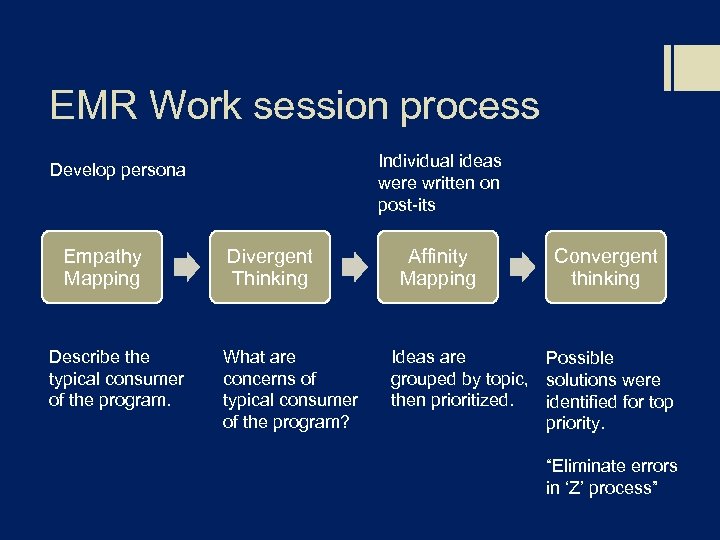 EMR Work session process

Develop persona

Individual ideas were written on post-its

Empathy Mapping

Divergent Thinking

Affinity Mapping

Convergent thinking

Describe the typical consumer of the program.

What are concerns of typical consumer of the program?

Ideas are grouped by topic, then prioritized.

Possible solutions were identified for top priority.

“Eliminate errors in ‘Z’ process”